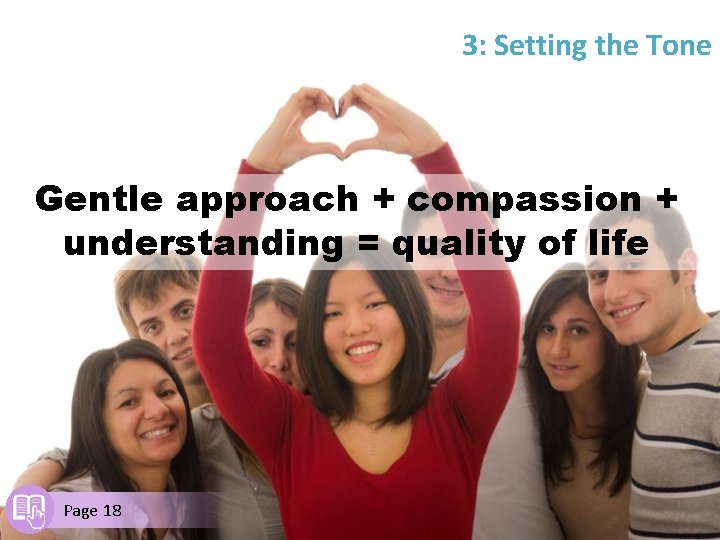 3: Setting the Tone

Gentle approach + compassion + understanding = quality of life

Page 18